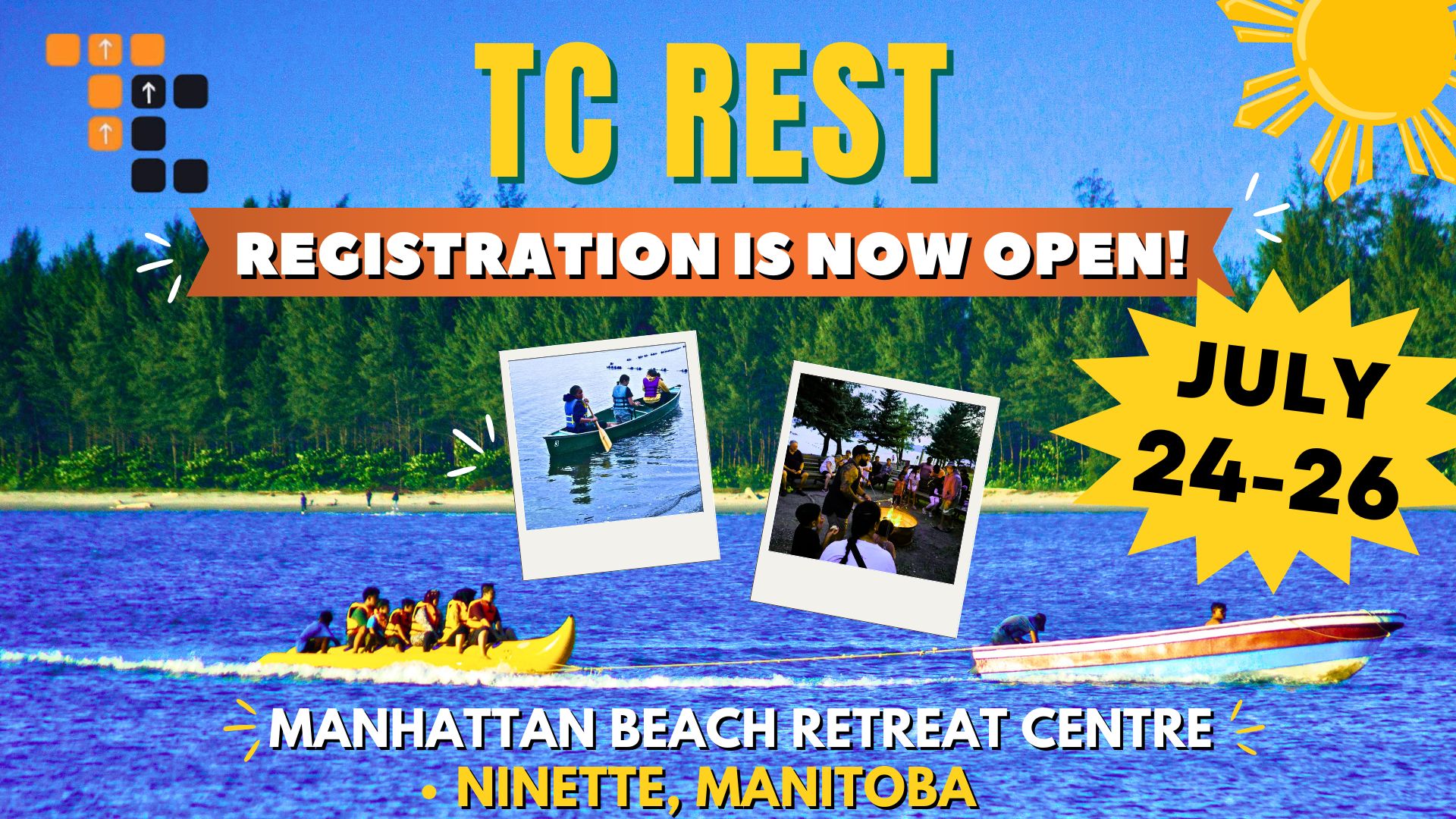 TC REST

REGISTRATION IS NOW OPEN!

JULY 24-26

MANHATTAN BEACH RETREAT CENTRE
• NINETTE, MANITOBA